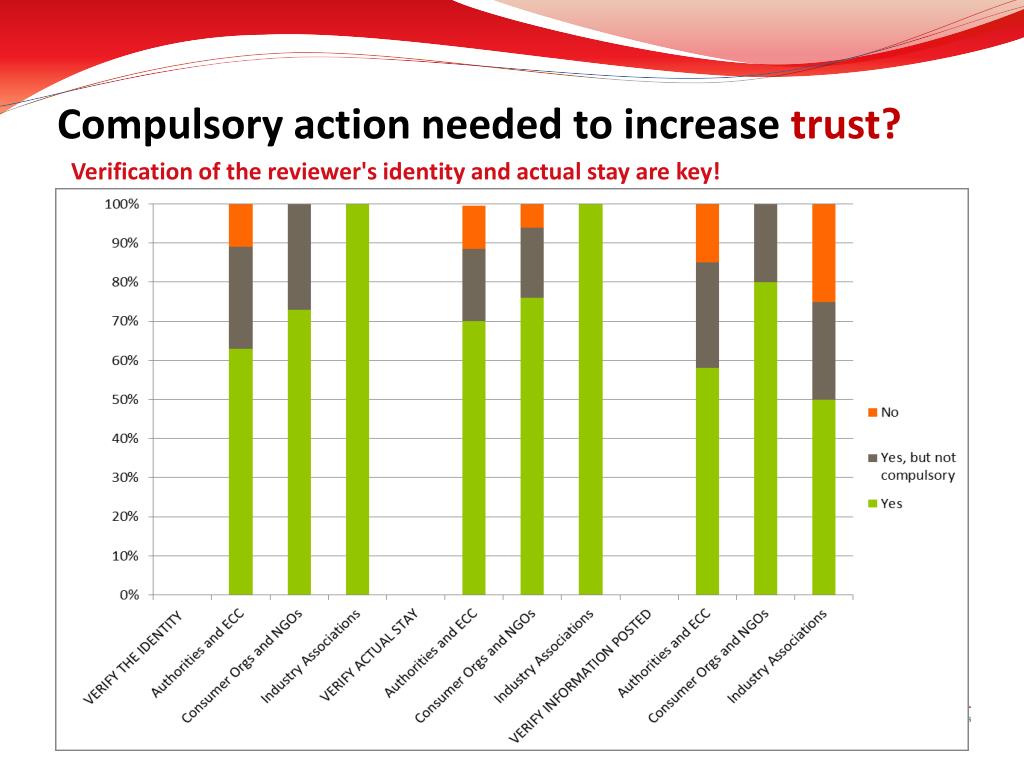 Compulsory action needed to increase trust?

Verification of the reviewer's identity and actual stay are key!

100%
90%
80%
70%
60%
50%
40%
30%
20%
10%
0%

VERIFY THE IDENTITY
Authorities and ECC
Consumer Orgs and NGOs
Industry Associations
VERIFY ACTUAL STAY
Authorities and ECC
Consumer Orgs and NGOs
Industry Associations
VERIFY INFORMATION POSTED
Authorities and ECC
Consumer Orgs and NGOs
Industry Associations

No
Yes, but not compulsory
Yes